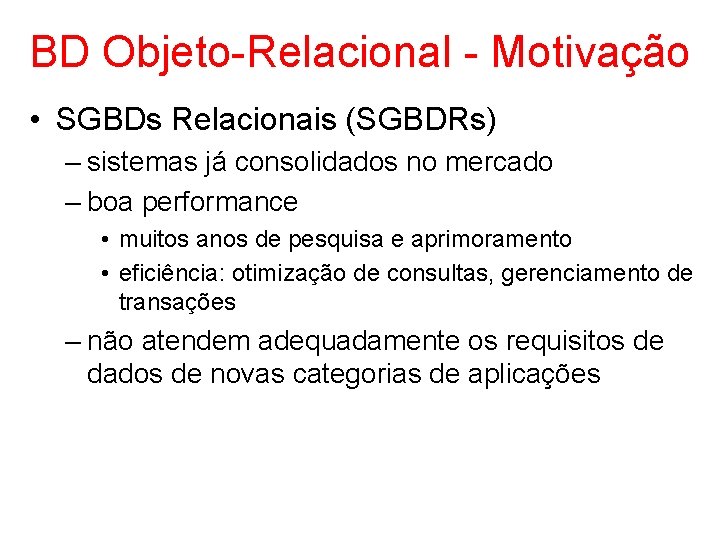 BD Objeto-Relacional - Motivação

• SGBDs Relacionais (SGBDRs)

– sistemas já consolidados no mercado

– boa performance

• muitos anos de pesquisa e aprimoramento

• eficiência: otimização de consultas, gerenciamento de transações

– não atendem adequadamente os requisitos de dados de novas categorias de aplicações